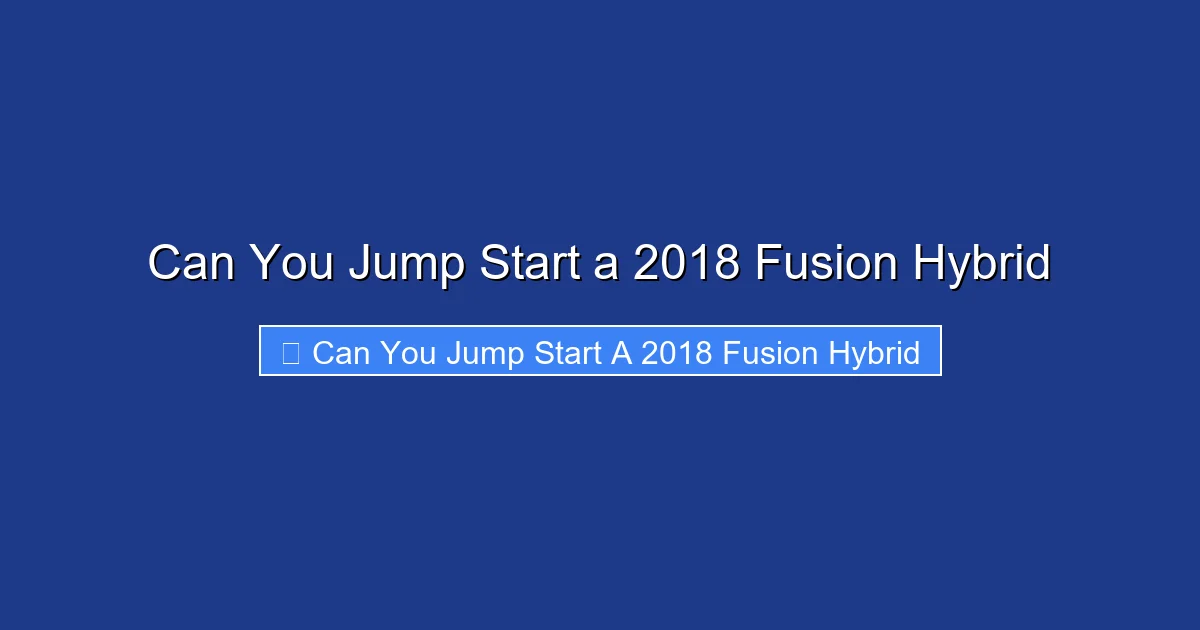 Can You Jump Start a 2018 Fusion Hybrid

Can You Jump Start A 2018 Fusion Hybrid